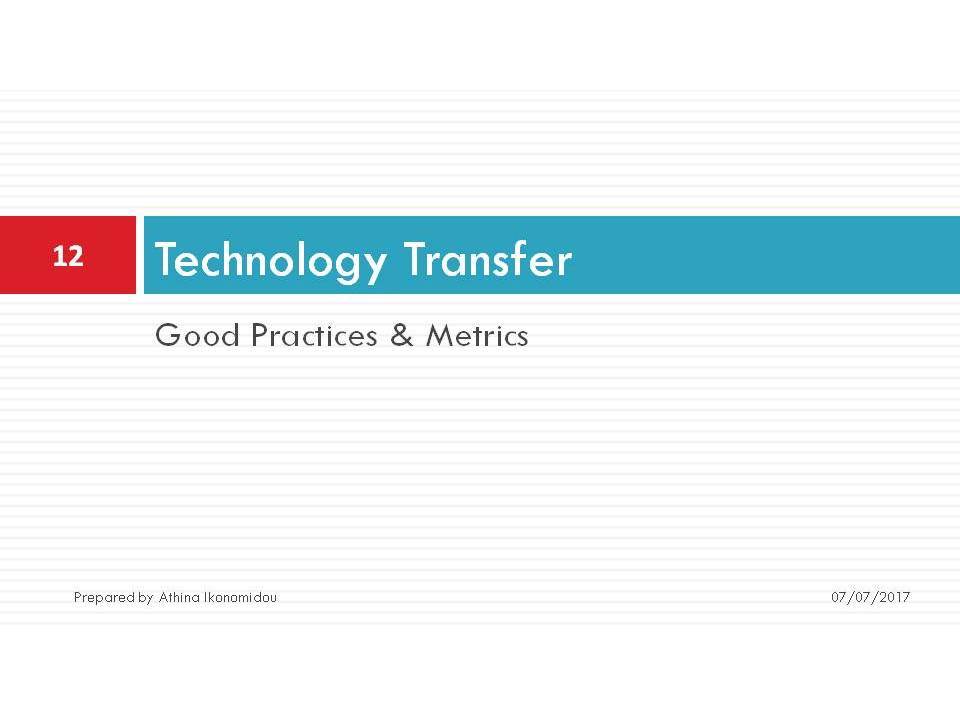 12

Technology Transfer

Good Practices & Metrics

Prepared by Athina Ikonomidou

07/07/2017